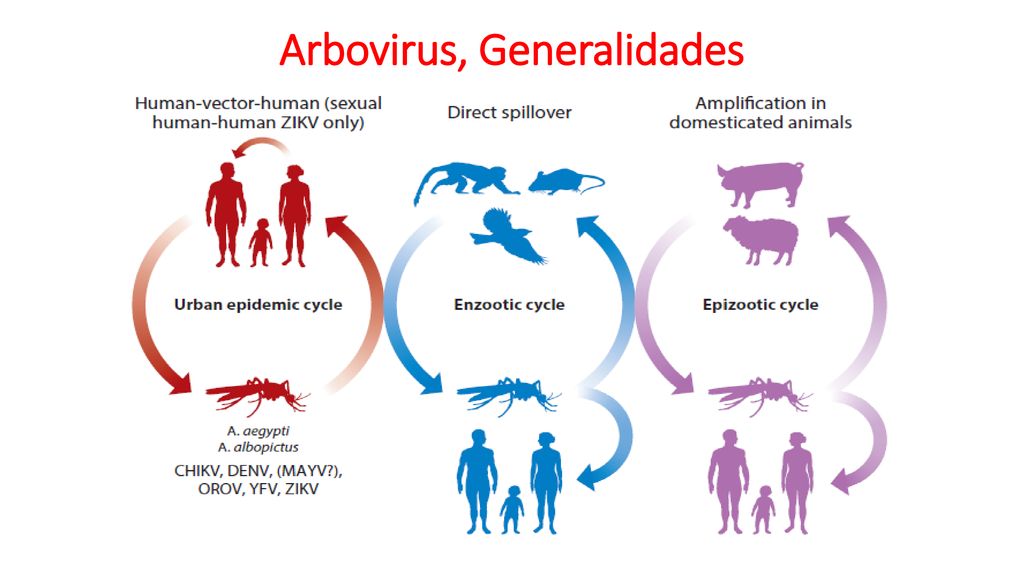 Arbovirus, Generalidades

Human-vector-human (sexual human-human ZIKV only)

Urban epidemic cycle

A. aegypti
A. albopictus

CHIKV, DENV, (MAYV?), OROV, YFV, ZIKV

Direct spillover

Enzootic cycle

Amplification in domesticated animals

Epizootic cycle